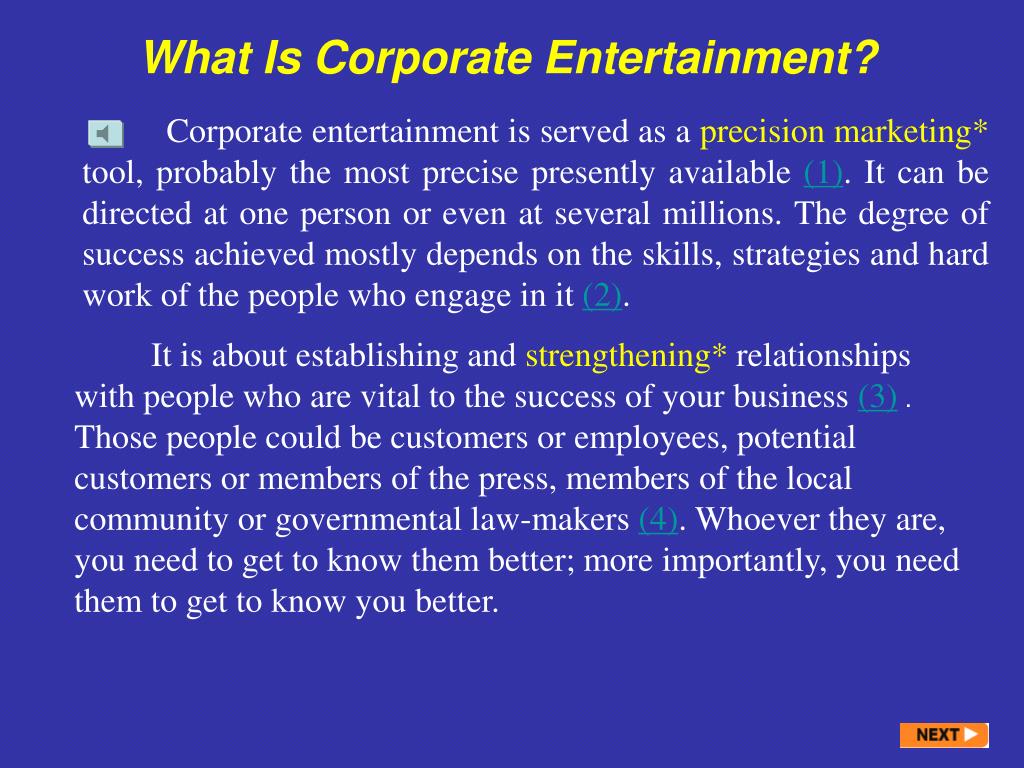 What Is Corporate Entertainment?

Corporate entertainment is served as a precision marketing* tool, probably the most precise presently available (1). It can be directed at one person or even at several millions. The degree of success achieved mostly depends on the skills, strategies and hard work of the people who engage in it (2).

It is about establishing and strengthening* relationships with people who are vital to the success of your business (3) . Those people could be customers or employees, potential customers or members of the press, members of the local community or governmental law-makers (4). Whoever they are, you need to get to know them better; more importantly, you need them to get to know you better.

NEXT